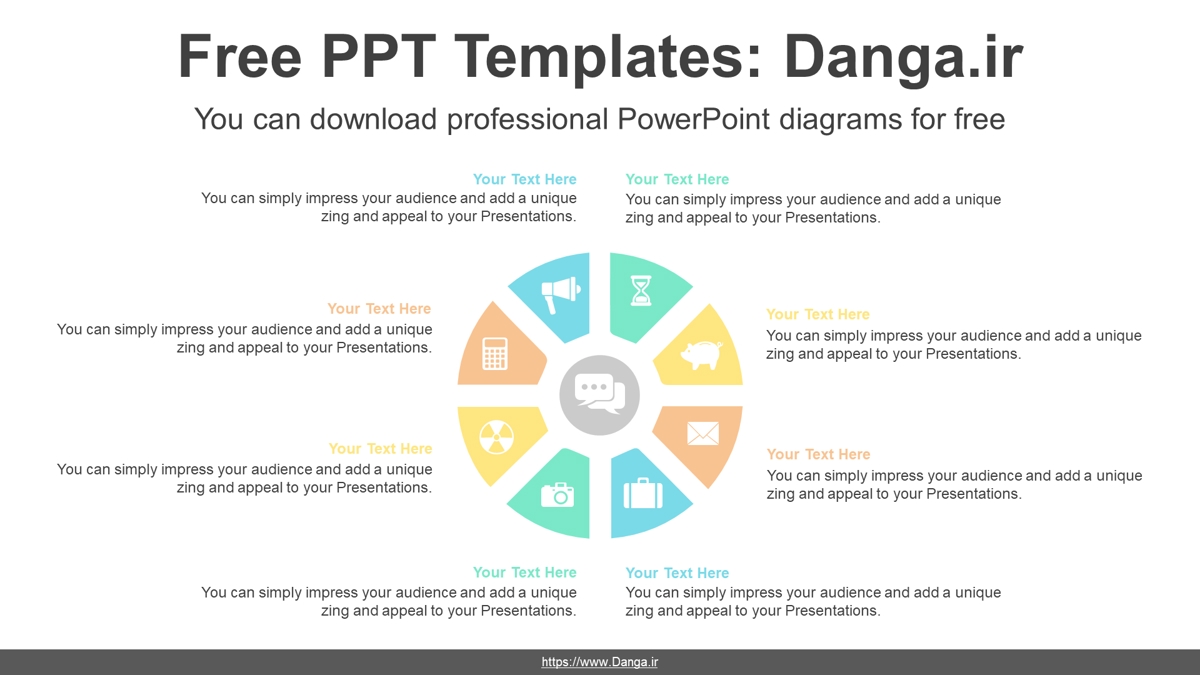 Free PPT Templates: Danga.ir

You can download professional PowerPoint diagrams for free

Your Text Here
You can simply impress your audience and add a unique zing and appeal to your Presentations.

Your Text Here
You can simply impress your audience and add a unique zing and appeal to your Presentations.

Your Text Here
You can simply impress your audience and add a unique zing and appeal to your Presentations.

Your Text Here
You can simply impress your audience and add a unique zing and appeal to your Presentations.

Your Text Here
You can simply impress your audience and add a unique zing and appeal to your Presentations.

Your Text Here
You can simply impress your audience and add a unique zing and appeal to your Presentations.

Your Text Here
You can simply impress your audience and add a unique zing and appeal to your Presentations.

Your Text Here
You can simply impress your audience and add a unique zing and appeal to your Presentations.

https://www.Danga.ir